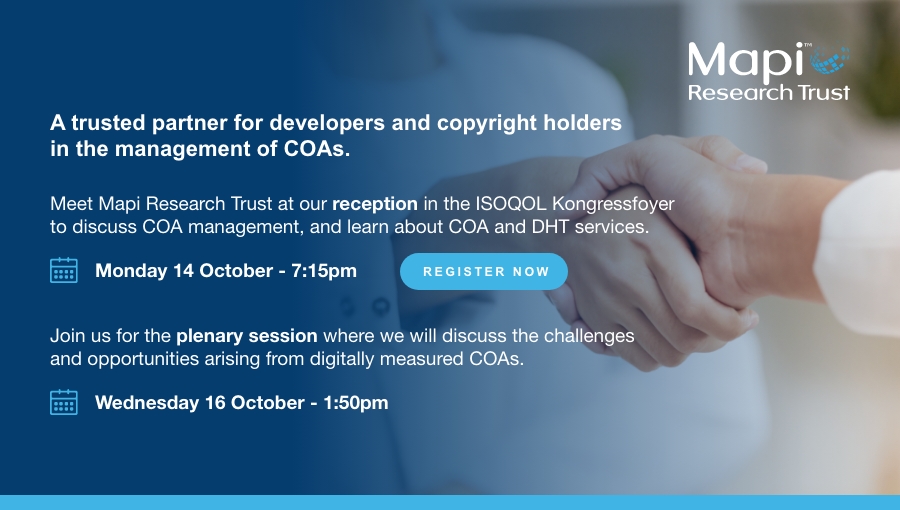 Mapi™
Research Trust

A trusted partner for developers and copyright holders in the management of COAs.

Meet Mapi Research Trust at our reception in the ISOQOL Kongressfoyer to discuss COA management, and learn about COA and DHT services.

Monday 14 October - 7:15pm

REGISTER NOW

Join us for the plenary session where we will discuss the challenges and opportunities arising from digitally measured COAs.

Wednesday 16 October - 1:50pm